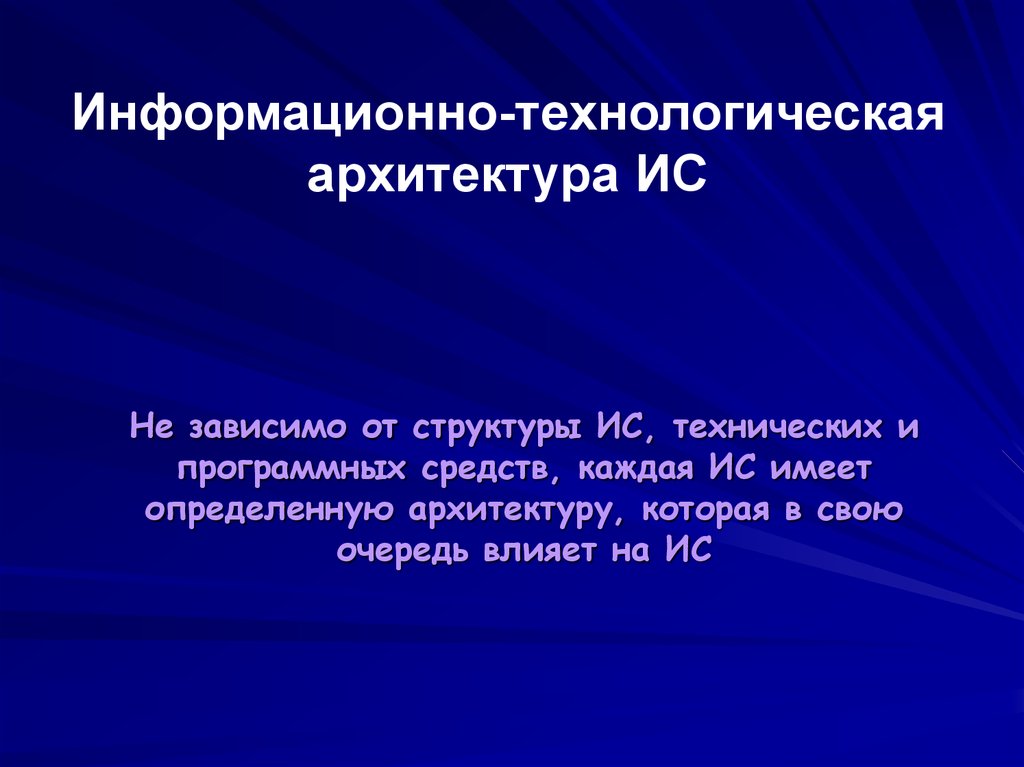 Информационно-технологическая архитектура ИС

Не зависимо от структуры ИС, технических и программных средств, каждая ИС имеет определенную архитектуру, которая в свою очередь влияет на ИС